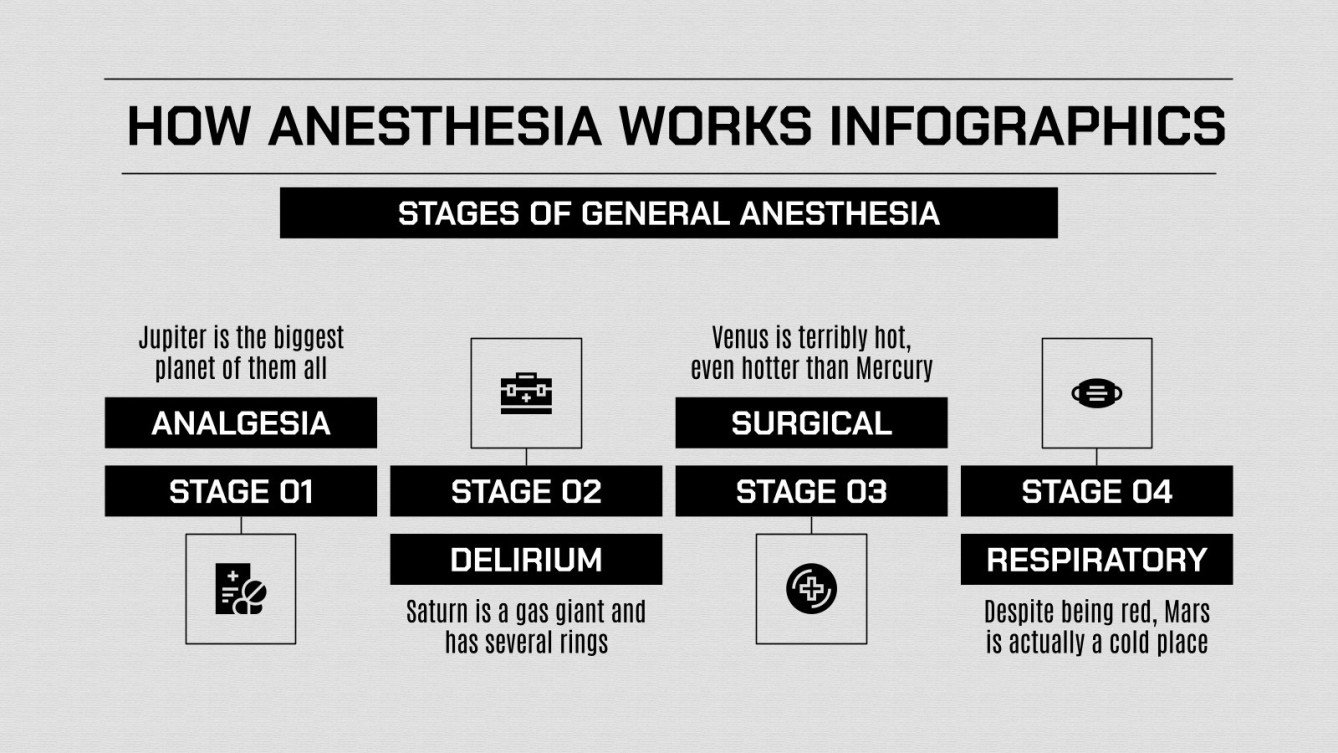 HOW ANESTHESIA WORKS INFOGRAPHICS

STAGES OF GENERAL ANESTHESIA

Jupiter is the biggest planet of them all

ANALGESIA

STAGE 01

STAGE 02

DELIRIUM

Saturn is a gas giant and has several rings

Venus is terribly hot, even hotter than Mercury

SURGICAL

STAGE 03

STAGE 04

RESPIRATORY

Despite being red, Mars is actually a cold place